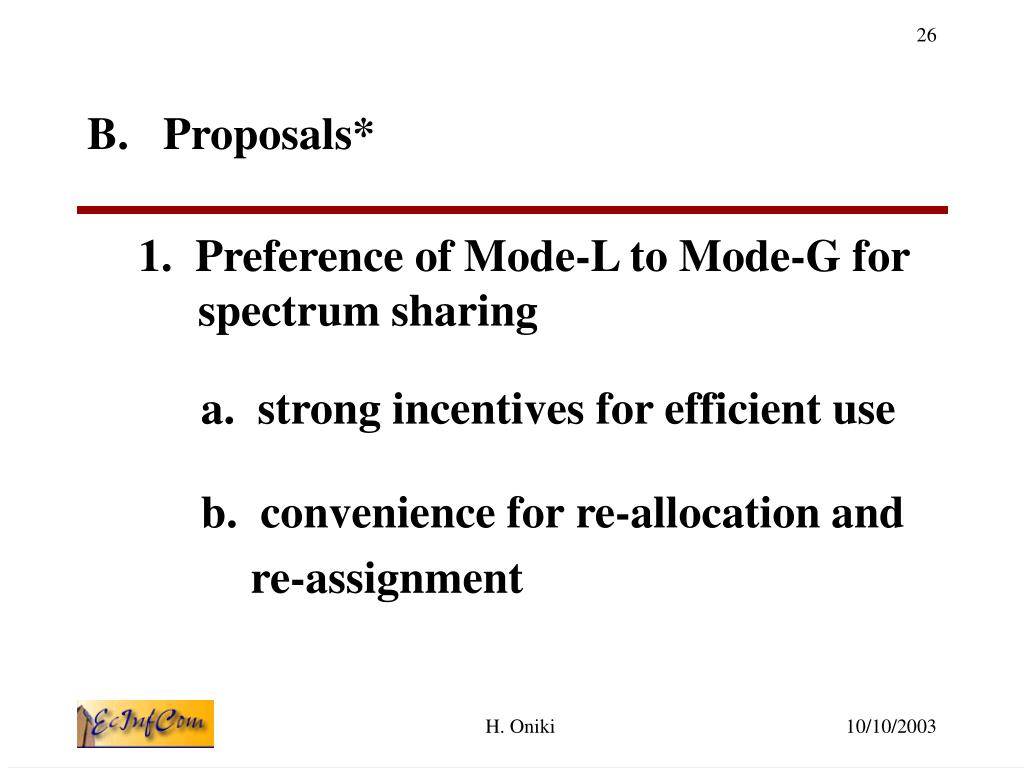 26

B. Proposals*

1. Preference of Mode-L to Mode-G for spectrum sharing

a. strong incentives for efficient use

b. convenience for re-allocation and re-assignment

EcInfCom

H. Oniki

10/10/2003